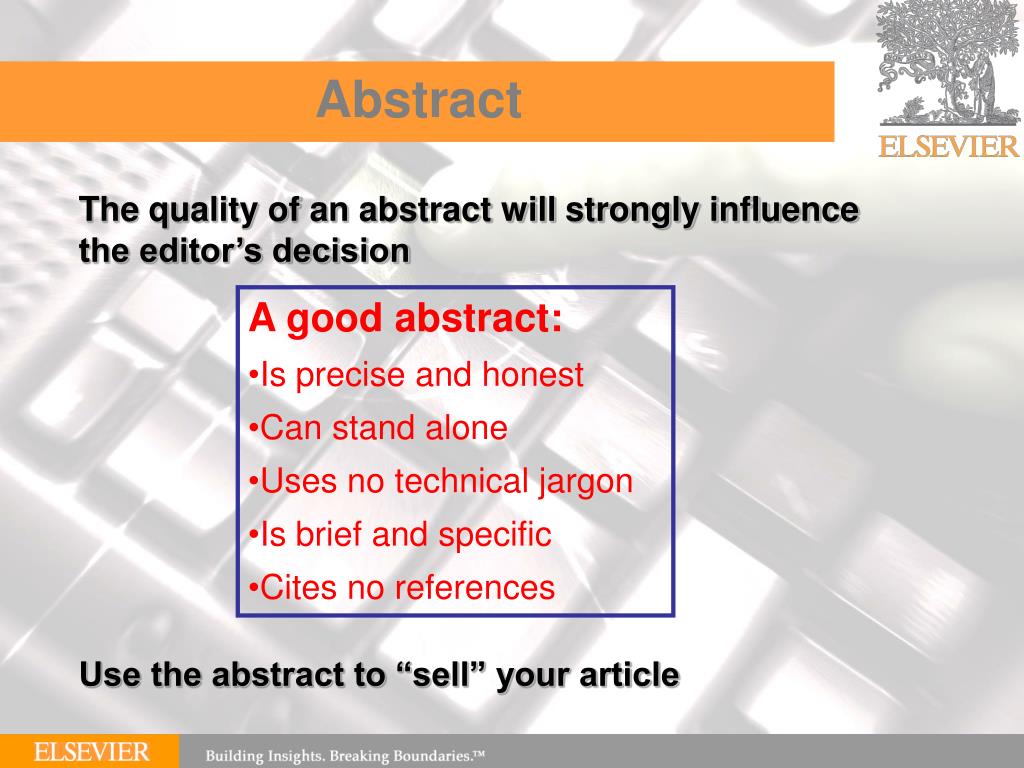 Abstract

ELSEVIER

The quality of an abstract will strongly influence the editor's decision

A good abstract:
•Is precise and honest
•Can stand alone
•Uses no technical jargon
•Is brief and specific
•Cites no references

Use the abstract to "sell" your article

ELSEVIER
Building Insights. Breaking Boundaries.™